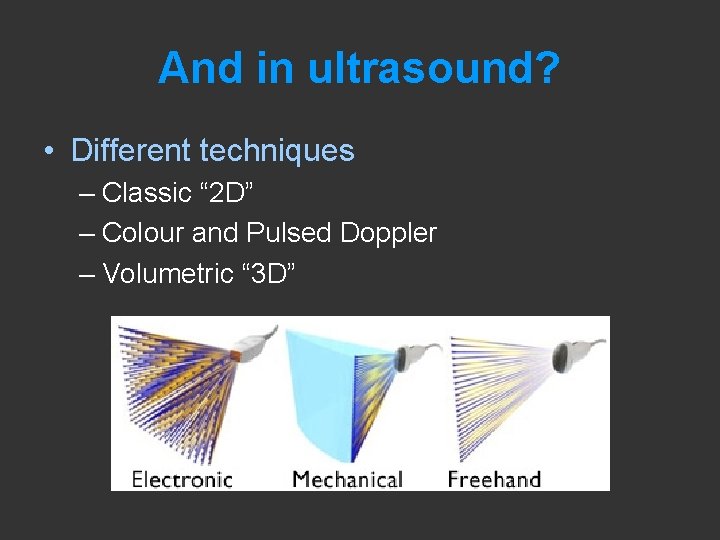 And in ultrasound?

• Different techniques
– Classic “2D”
– Colour and Pulsed Doppler
– Volumetric “3D”

Electronic Mechanical Freehand